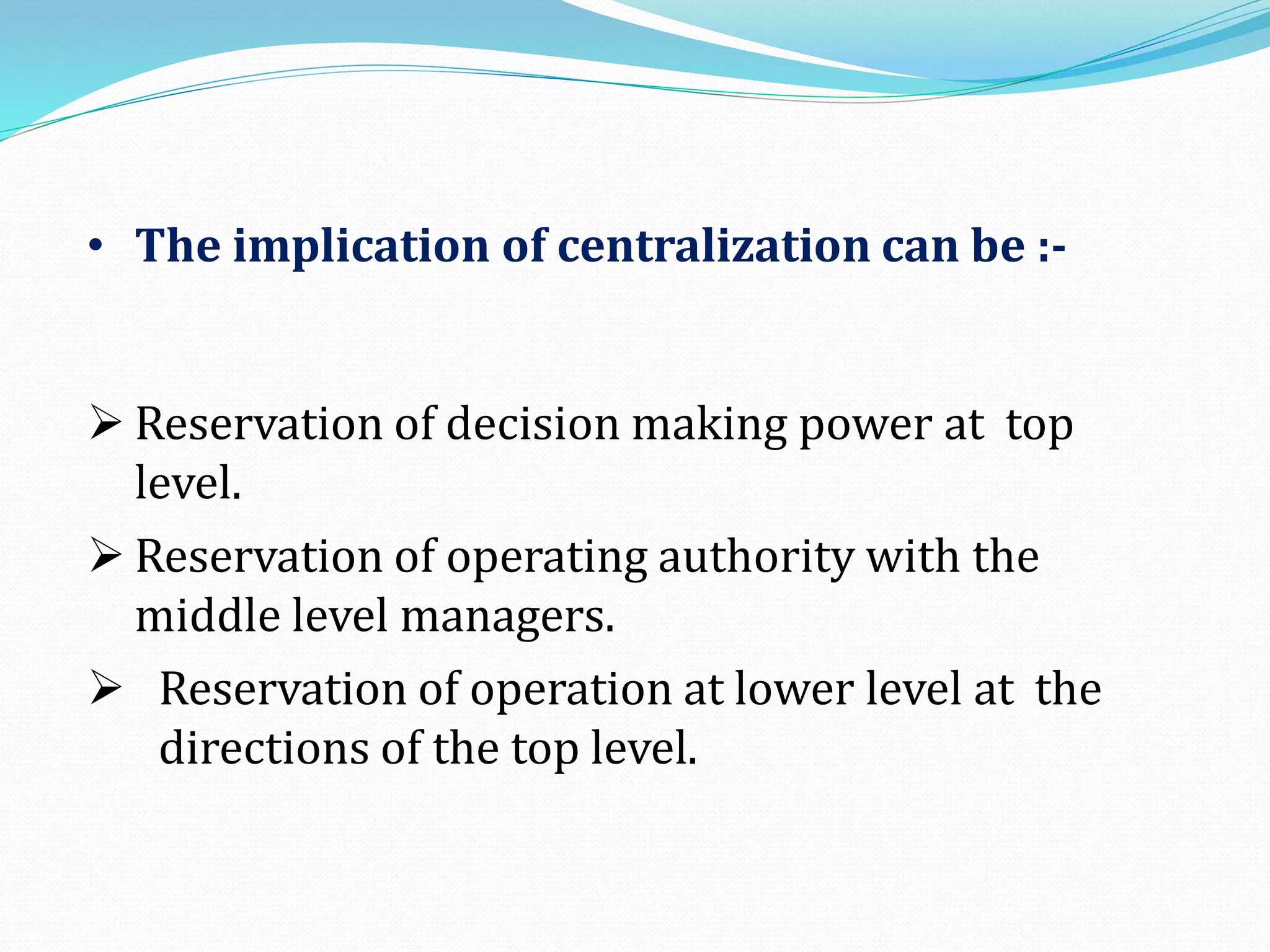 • The implication of centralization can be :-

➢ Reservation of decision making power at top level.

➢ Reservation of operating authority with the middle level managers.

➢ Reservation of operation at lower level at the directions of the top level.